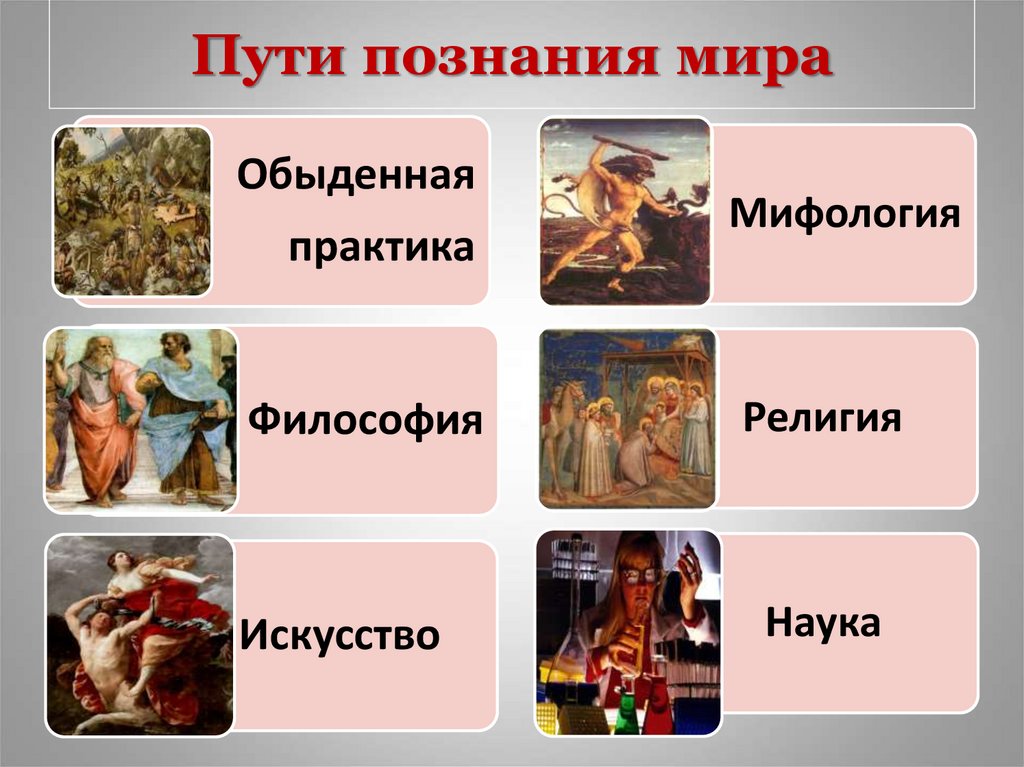 Пути познания мира

Обыденная практика

Философия

Искусство

Мифология

Религия

Наука